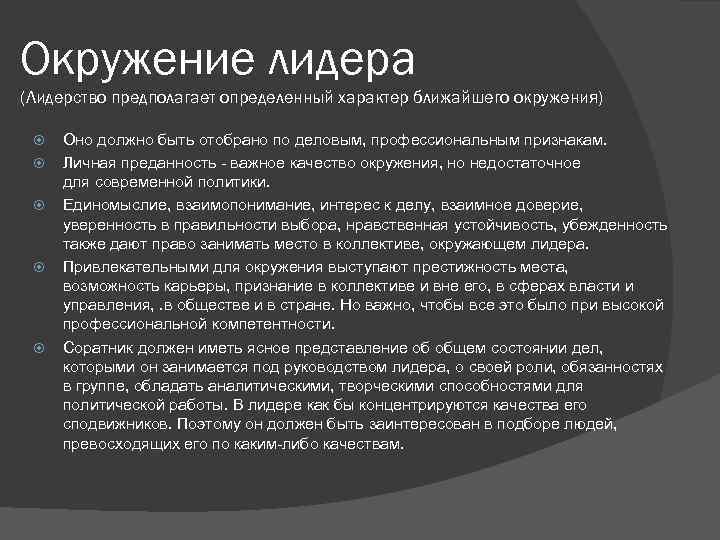 Окружение лидера
(Лидерство предполагает определенный характер ближайшего окружения)

Оно должно быть отобрано по деловым, профессиональным признакам.

Личная преданность - важное качество окружения, но недостаточное для современной политики.

Единомыслие, взаимопонимание, интерес к делу, взаимное доверие, уверенность в правильности выбора, нравственная устойчивость, убежденность также дают право занимать место в коллективе, окружающем лидера.

Привлекательными для окружения выступают престижность места, возможность карьеры, признание в коллективе и вне его, в сферах власти и управления, .в обществе и в стране. Но важно, чтобы все это было при высокой профессиональной компетентности.

Соратник должен иметь ясное представление об общем состоянии дел, которыми он занимается под руководством лидера, о своей роли, обязанностях в группе, обладать аналитическими, творческими способностями для политической работы. В лидере как бы концентрируются качества его сподвижников. Поэтому он должен быть заинтересован в подборе людей, превосходящих его по каким-либо качествам.